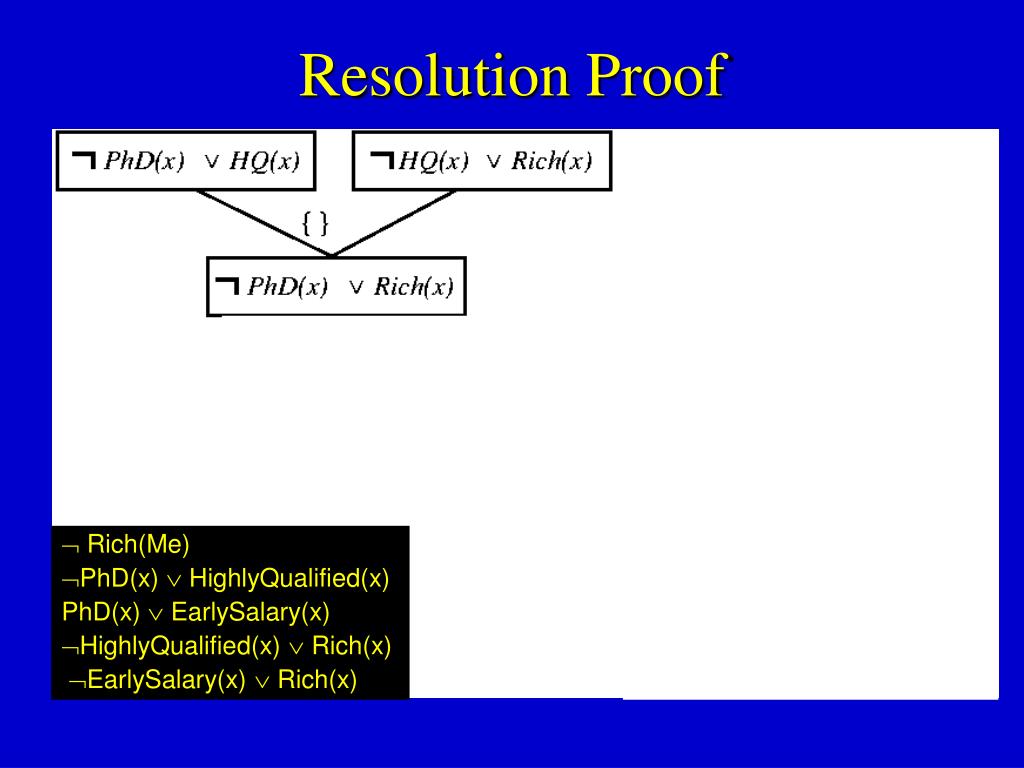 Resolution Proof

$\neg PhD(x) \lor HQ(x)$

$\neg HQ(x) \lor Rich(x)$

{ }

$\neg PhD(x) \lor Rich(x)$

$\neg$ Rich(Me)
$\neg$PhD(x) $\lor$ HighlyQualified(x)
PhD(x) $\lor$ EarlySalary(x)
$\neg$HighlyQualified(x) $\lor$ Rich(x)
$\neg$EarlySalary(x) $\lor$ Rich(x)